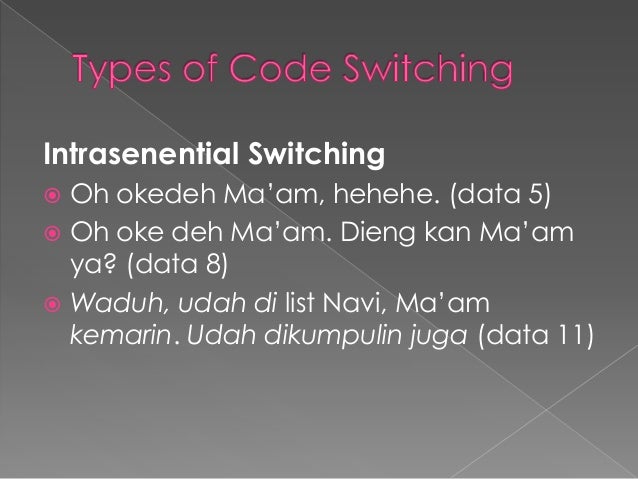 Types of Code Switching

Intrasenential Switching

Oh okedeh Ma'am, hehehe. (data 5)

Oh oke deh Ma'am. Dieng kan Ma'am ya? (data 8)

Waduh, udah di list Navi, Ma'am kemarin. Udah dikumpulin juga (data 11)